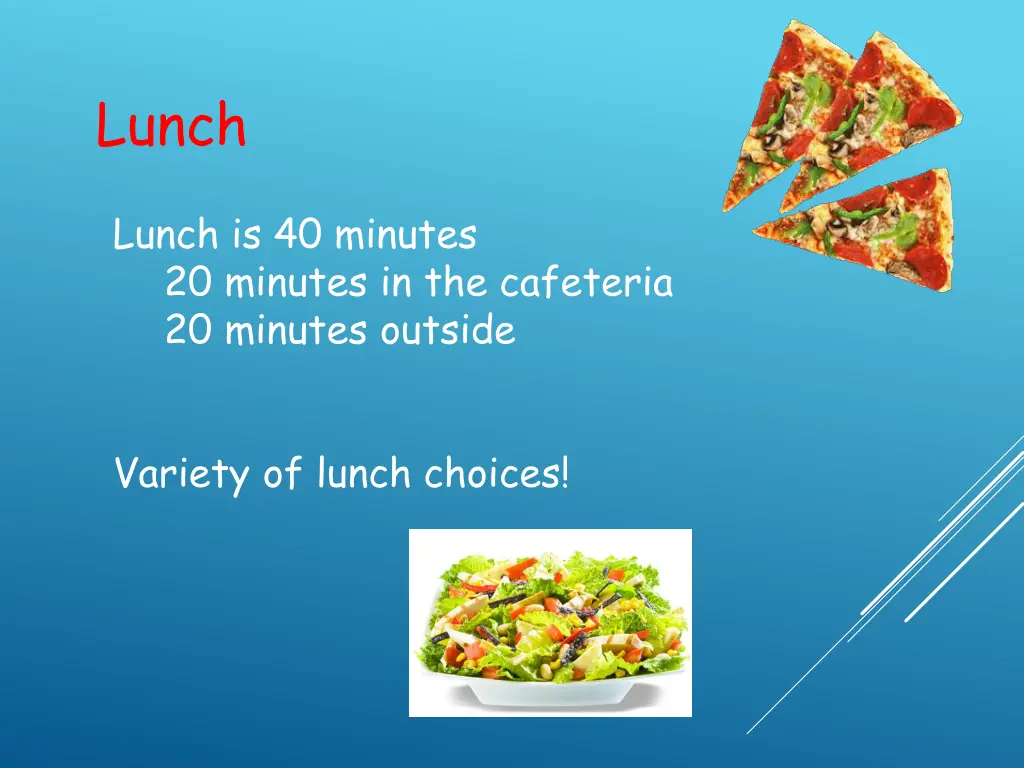 Lunch

Lunch is 40 minutes
20 minutes in the cafeteria
20 minutes outside

Variety of lunch choices!